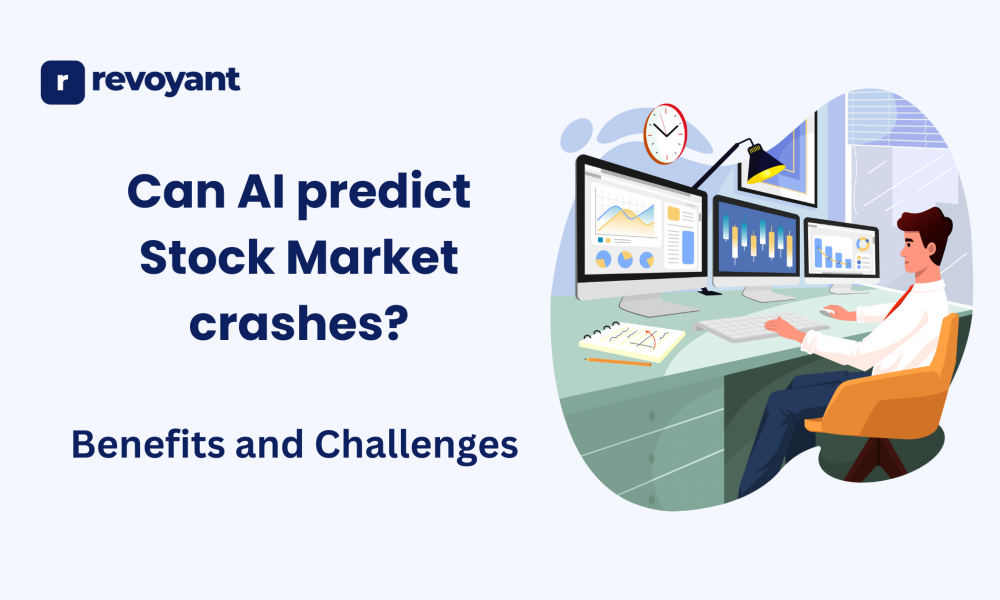 r revoyant

Can AI predict Stock Market crashes?

Benefits and Challenges